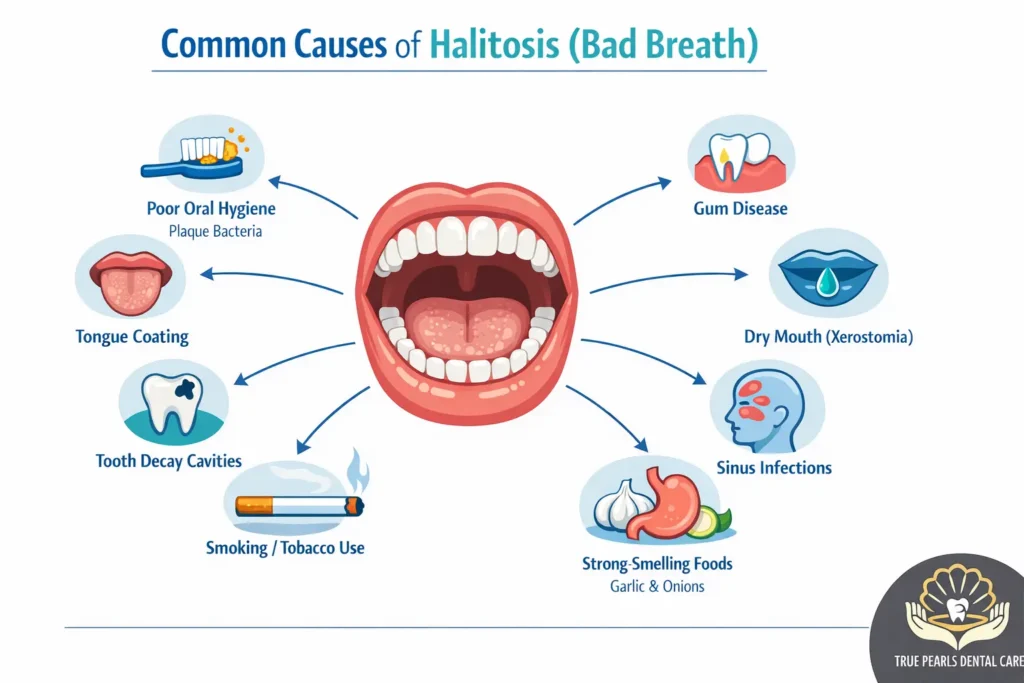 Common Causes of Halitosis (Bad Breath)

Poor Oral Hygiene
Plaque Bacteria

Tongue Coating

Tooth Decay Cavities

Smoking / Tobacco Use

Gum Disease

Dry Mouth (Xerostomia)

Sinus Infections

Strong-Smelling Foods
Garlic & Onions

TRUE PEARLS DENTAL CARE